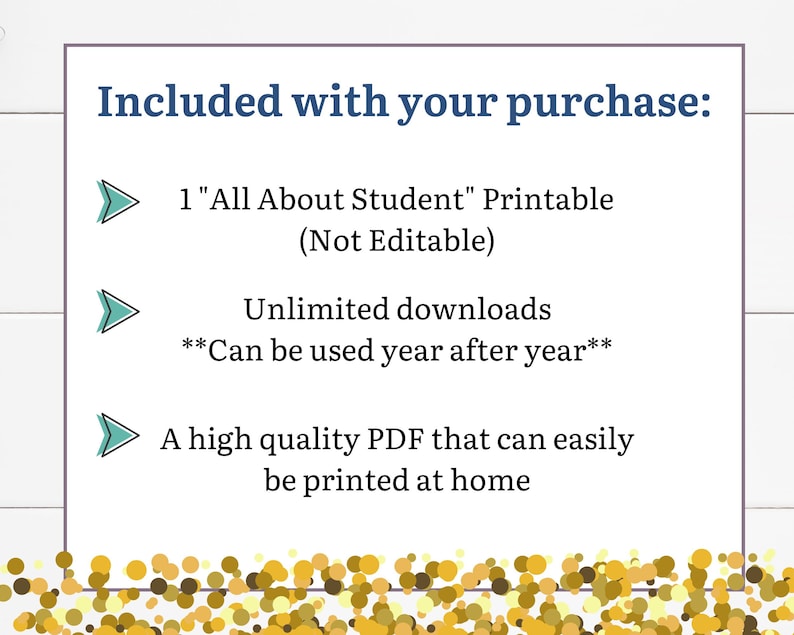 Included with your purchase:

1 "All About Student" Printable
(Not Editable)

Unlimited downloads
**Can be used year after year**

A high quality PDF that can easily
be printed at home